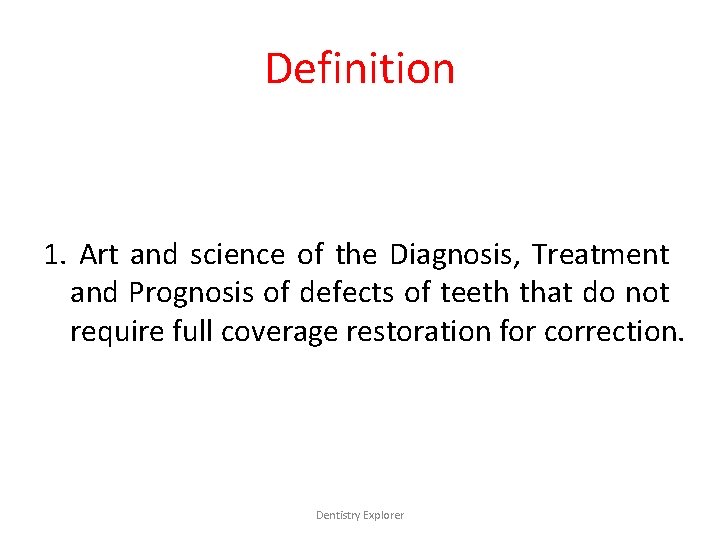 Definition

1. Art and science of the Diagnosis, Treatment and Prognosis of defects of teeth that do not require full coverage restoration for correction.

Dentistry Explorer